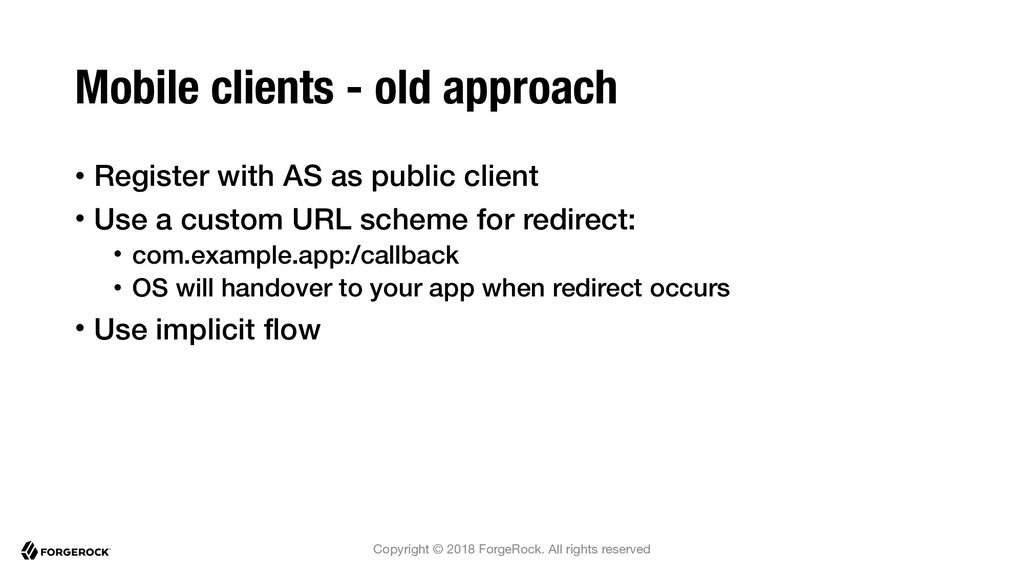 Mobile clients - old approach

• Register with AS as public client

• Use a custom URL scheme for redirect:

• com.example.app:/callback

• OS will handover to your app when redirect occurs

• Use implicit flow

FORGEROCK

Copyright © 2018 ForgeRock. All rights reserved